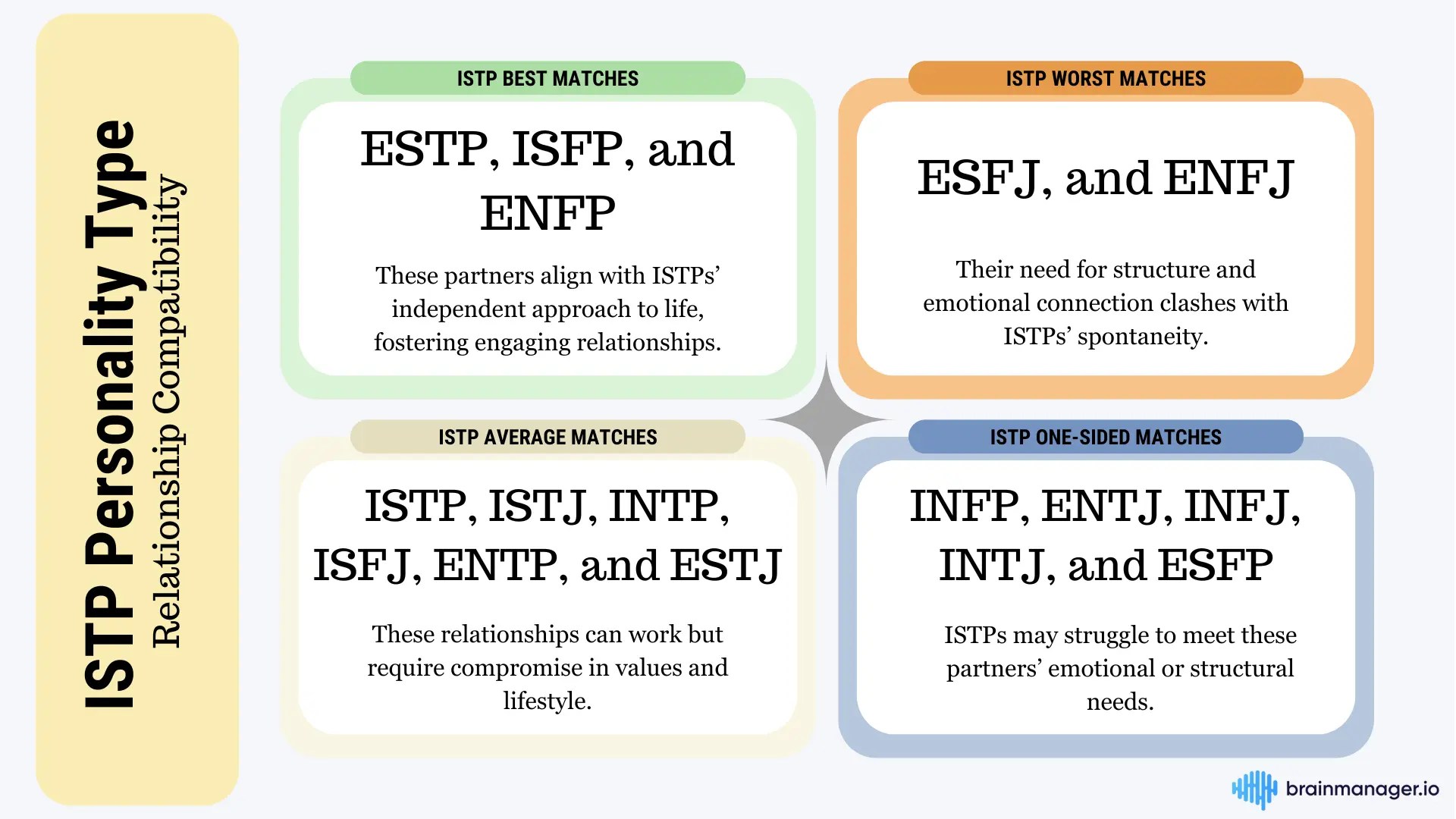 ISTP Personality Type
Relationship Compatibility

ISTP BEST MATCHES

ESTP, ISFP, and ENFP

These partners align with ISTPs' independent approach to life, fostering engaging relationships.

ISTP WORST MATCHES

ESFJ, and ENFJ

Their need for structure and emotional connection clashes with ISTPs' spontaneity.

ISTP AVERAGE MATCHES

ISTP, ISTJ, INTP, ISFJ, ENTP, and ESTJ

These relationships can work but require compromise in values and lifestyle.

ISTP ONE-SIDED MATCHES

INFP, ENTJ, INFJ, INTJ, and ESFP

ISTPs may struggle to meet these partners' emotional or structural needs.

brainmanager.io